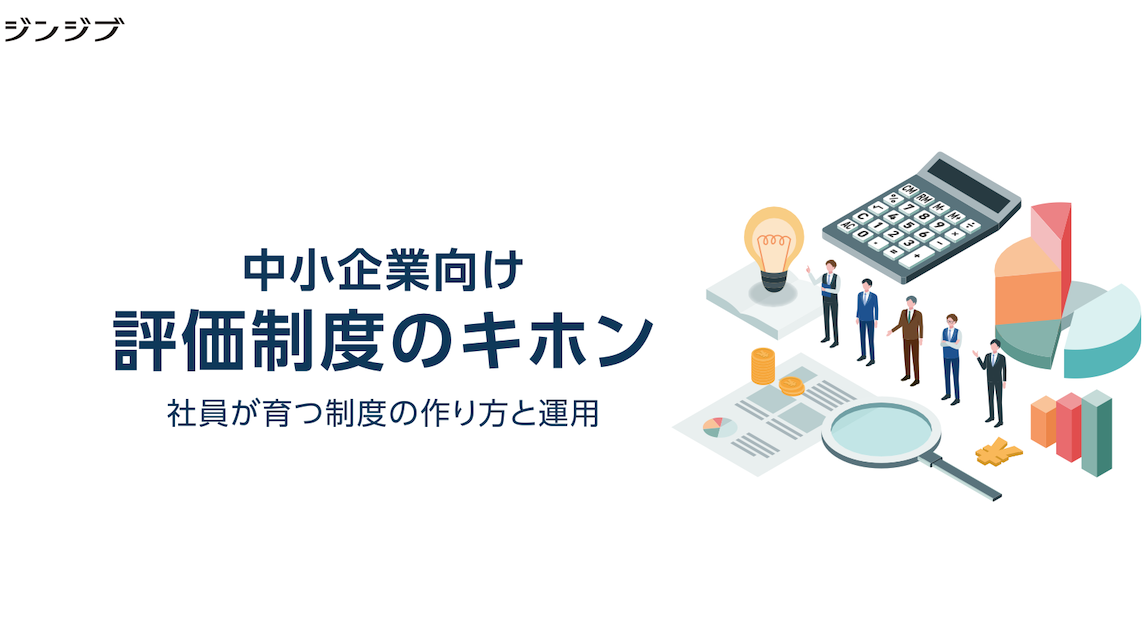 ジンジブ

中小企業向け
評価制度のキホン
社員が育つ制度の作り方と運用